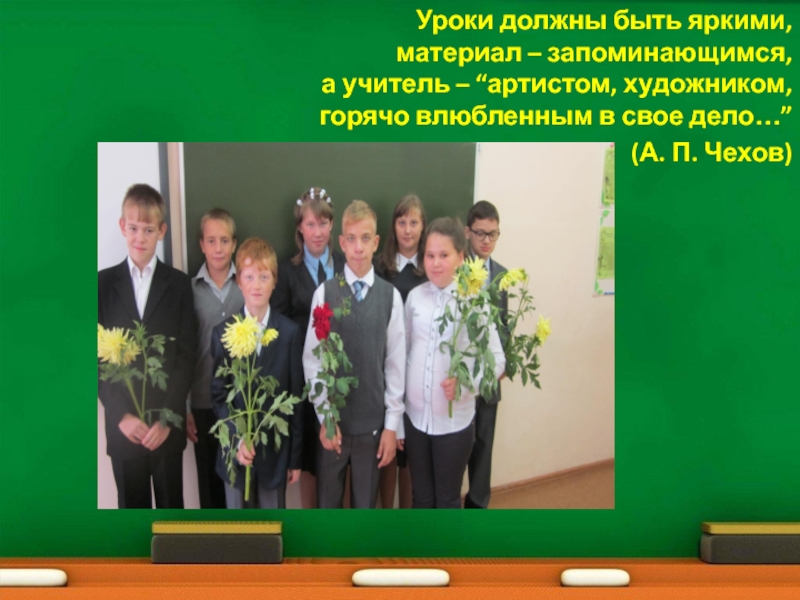 Уроки должны быть яркими, материал – запоминающимся, а учитель – “артистом, художником, горячо влюбленным в свое дело…”

(А. П. Чехов)